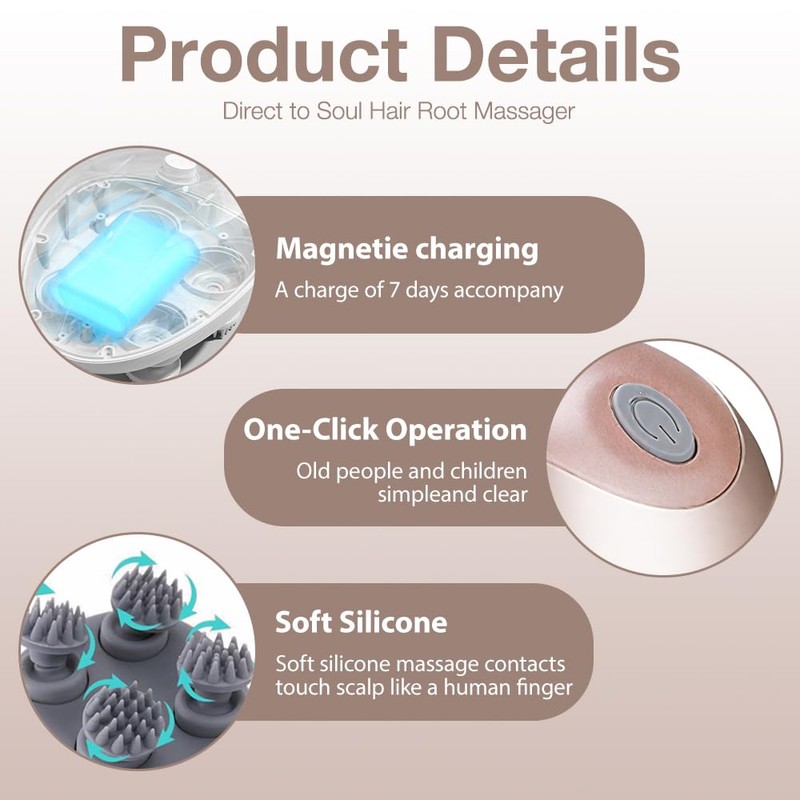 Product Details

Direct to Soul Hair Root Massager

Magnetie charging

A charge of 7 days accompany

One-Click Operation

Old people and children simpleand clear

Soft Silicone

Soft silicone massage contacts touch scalp like a human finger